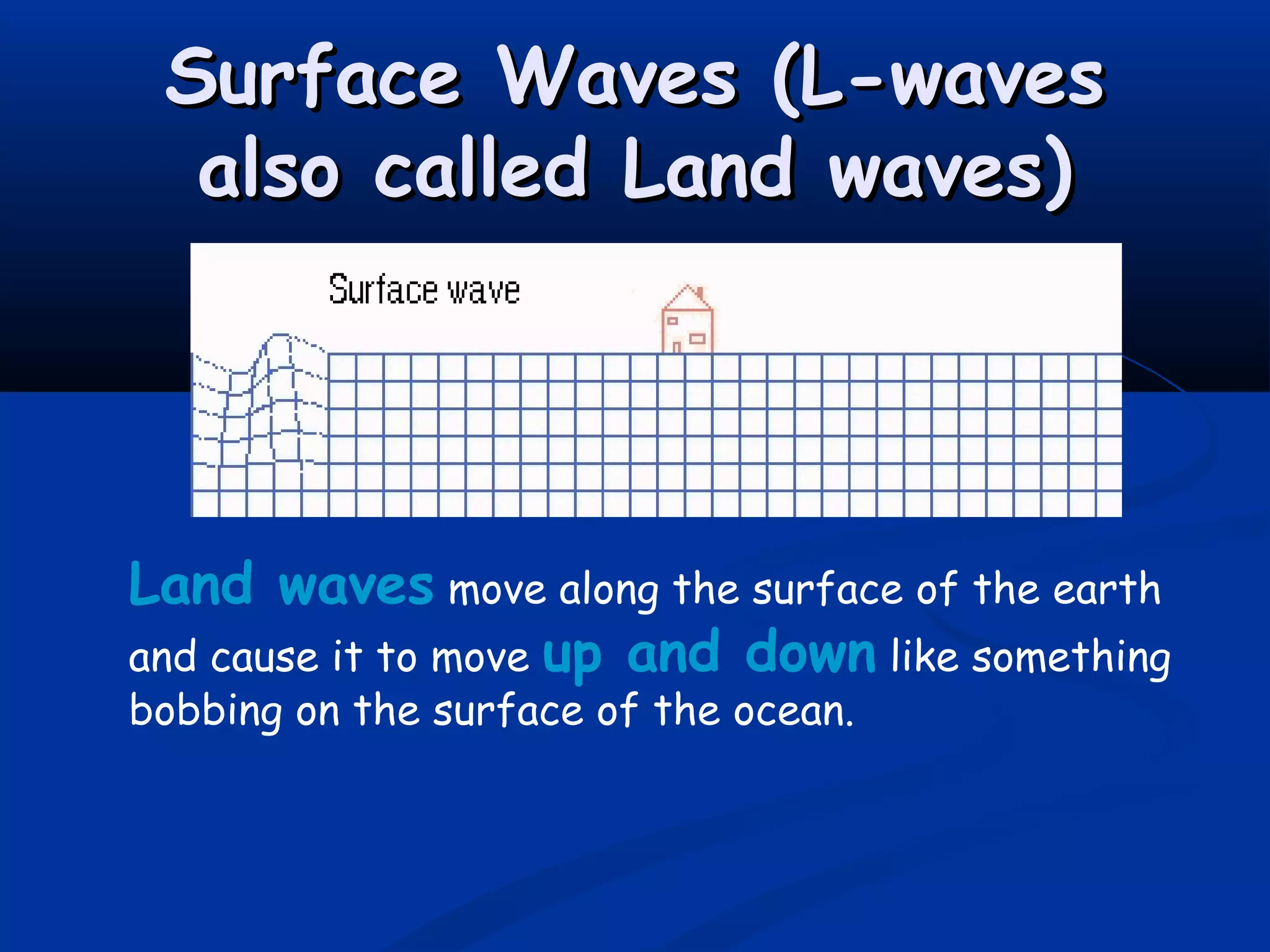 Surface Waves (L-waves also called Land waves)

Surface wave

Land waves move along the surface of the earth and cause it to move up and down like something bobbing on the surface of the ocean.